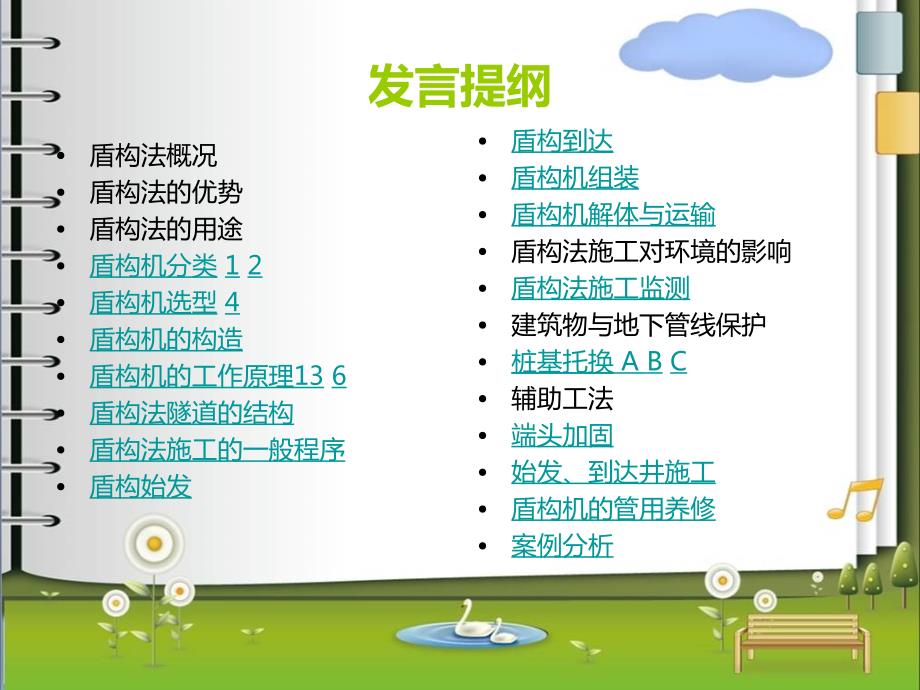 发言提纲

• 盾构法概况
• 盾构法的优势
• 盾构法的用途
• 盾构机分类 1 2
• 盾构机选型 4
• 盾构机的构造
• 盾构机的工作原理13 6
• 盾构法隧道的结构
• 盾构法施工的一般程序
• 盾构始发

• 盾构到达
• 盾构机组装
• 盾构机解体与运输
• 盾构法施工对环境的影响
• 盾构法施工监测
• 建筑物与地下管线保护
• 桩基托换 A B C
• 辅助工法
• 端头加固
• 始发、到达井施工
• 盾构机的管用养修
• 案例分析